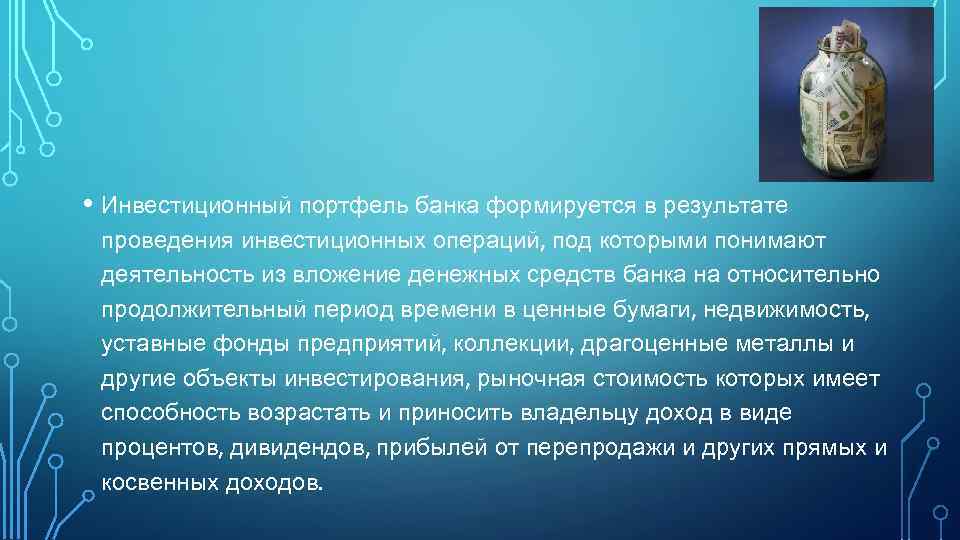 • Инвестиционный портфель банка формируется в результате проведения инвестиционных операций, под которыми понимают деятельность из вложение денежных средств банка на относительно продолжительный период времени в ценные бумаги, недвижимость, уставные фонды предприятий, коллекции, драгоценные металлы и другие объекты инвестирования, рыночная стоимость которых имеет способность возрастать и приносить владельцу доход в виде процентов, дивидендов, прибылей от перепродажи и других прямых и косвенных доходов.